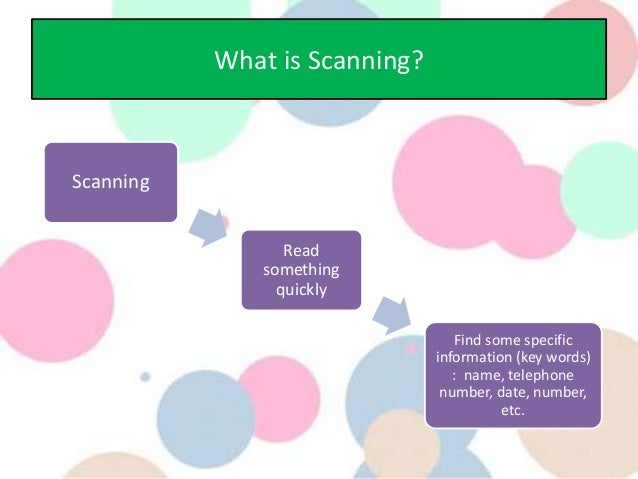 What is Scanning?

Scanning

Read something quickly

Find some specific information (key words) : name, telephone number, date, number, etc.